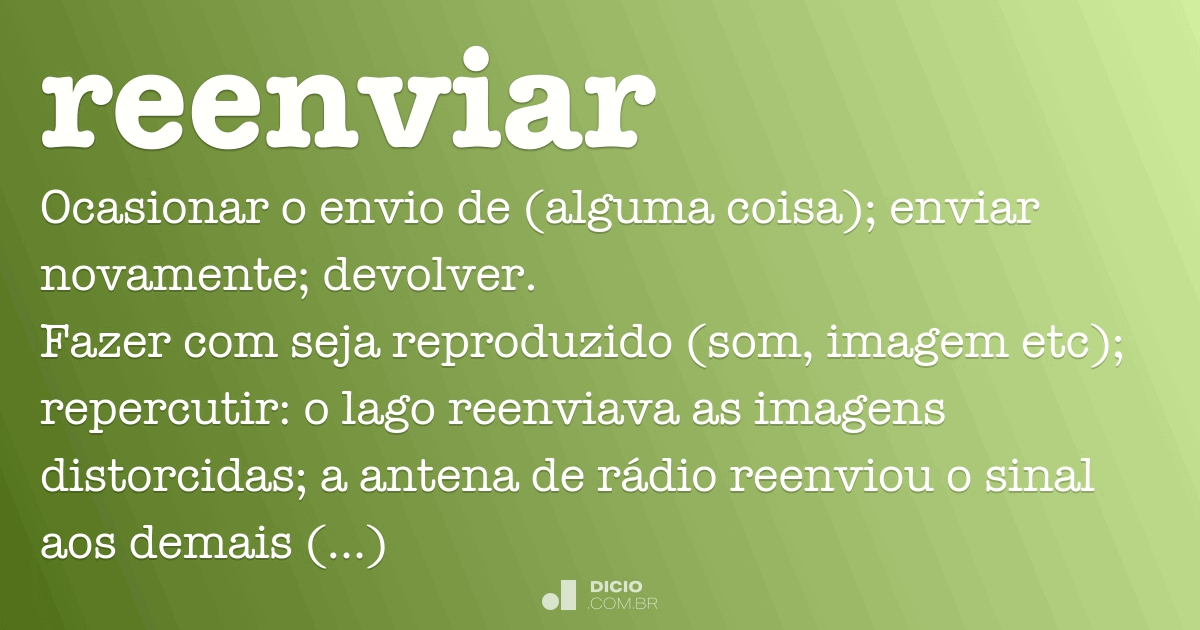 reenviar

Ocasionar o envio de (alguma coisa); enviar novamente; devolver.
Fazer com seja reproduzido (som, imagem etc); repercutir: o lago reenviava as imagens distorcidas; a antena de rádio reenviou o sinal aos demais (...)

DICIO
.COM.BR